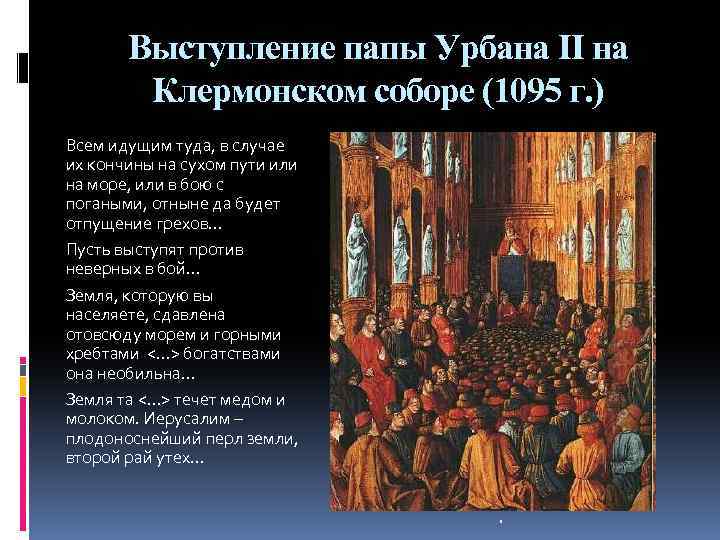 Выступление папы Урбана II на Клермонском соборе (1095 г.)

Всем идущим туда, в случае их кончины на сухом пути или на море, или в бою с погаными, отныне да будет отпущение грехов…

Пусть выступят против неверных в бой…

Земля, которую вы населяете, сдавлена отовсюду морем и горными хребтами <…> богатствами она необильна…

Земля та <…> течет медом и молоком. Иерусалим – плодоноснейший перл земли, второй рай утех…